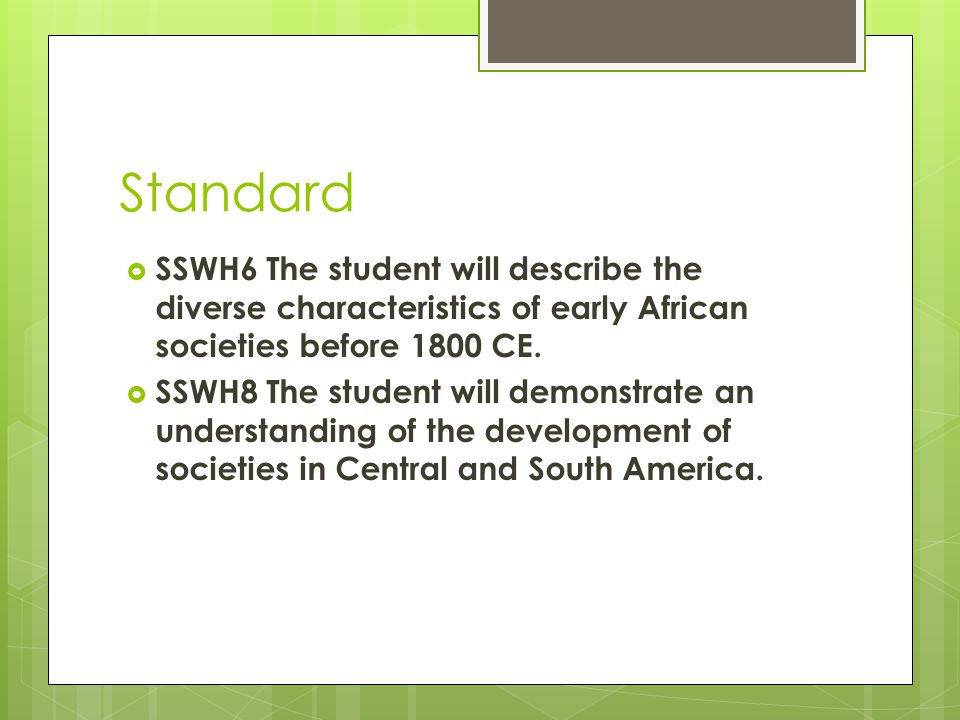 Standard

SSWH6 The student will describe the diverse characteristics of early African societies before 1800 CE.

SSWH8 The student will demonstrate an understanding of the development of societies in Central and South America.